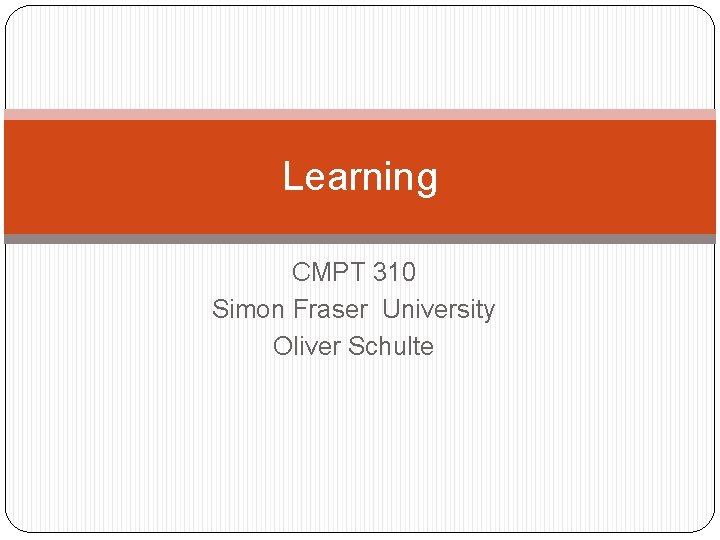 Learning

CMPT 310
Simon Fraser University
Oliver Schulte